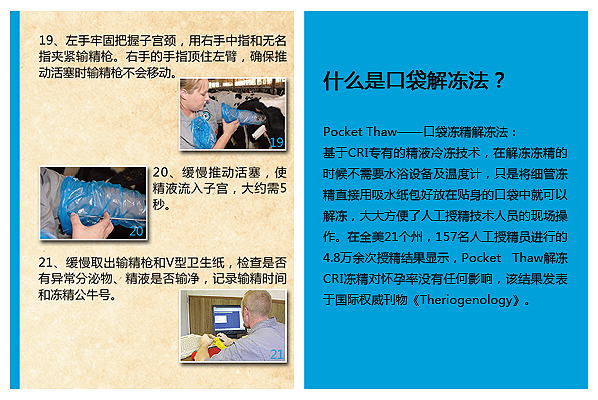 19、左手牢固把握子宫颈，用右手中指和无名指夹紧输精枪。右手的手指顶住左臂，确保推动活塞时输精枪不会移动。

19

20、缓慢推动活塞，使精液流入子宫，大约需5秒。

20

21、缓慢取出输精枪和V型卫生纸，检查是否有异常分泌物、精液是否输净，记录输精时间和冻精公牛号。

21

什么是口袋解冻法？

Pocket Thaw——口袋冻精解冻法：
基于CRI专有的精液冷冻技术，在解冻冻精的时候不需要水浴设备及温度计，只是将细管冻精直接用吸水纸包好放在贴身的口袋中就可以解冻，大大方便了人工授精技术人员的现场操作。在全美21个州，157名人工授精员进行的4.8万余次授精结果显示，Pocket Thaw解冻CRI冻精对怀孕率没有任何影响，该结果发表于国际权威刊物《Theriogenology》。